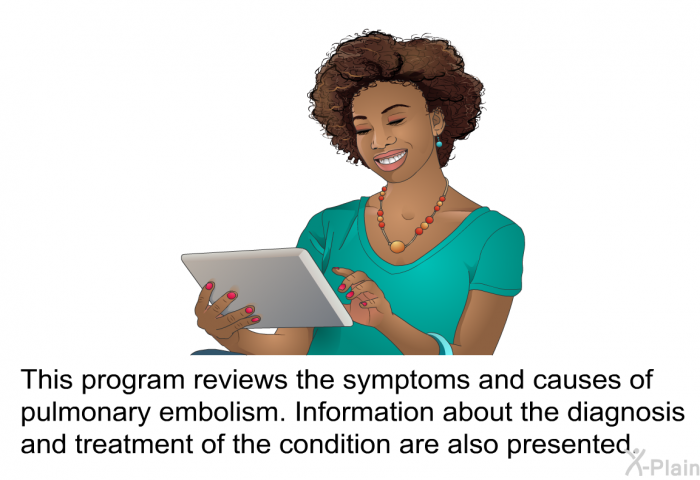 This program reviews the symptoms and causes of pulmonary embolism. Information about the diagnosis and treatment of the condition are also presented.

X-Plain